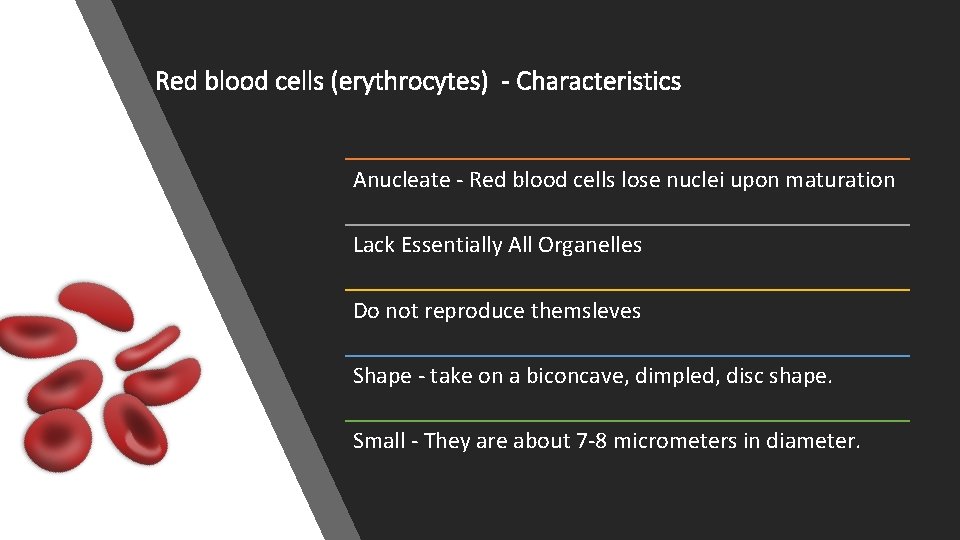 Red blood cells (erythrocytes)  - Characteristics

Anucleate - Red blood cells lose nuclei upon maturation

Lack Essentially All Organelles

Do not reproduce themsleves

Shape - take on a biconcave, dimpled, disc shape.

Small - They are about 7-8 micrometers in diameter.